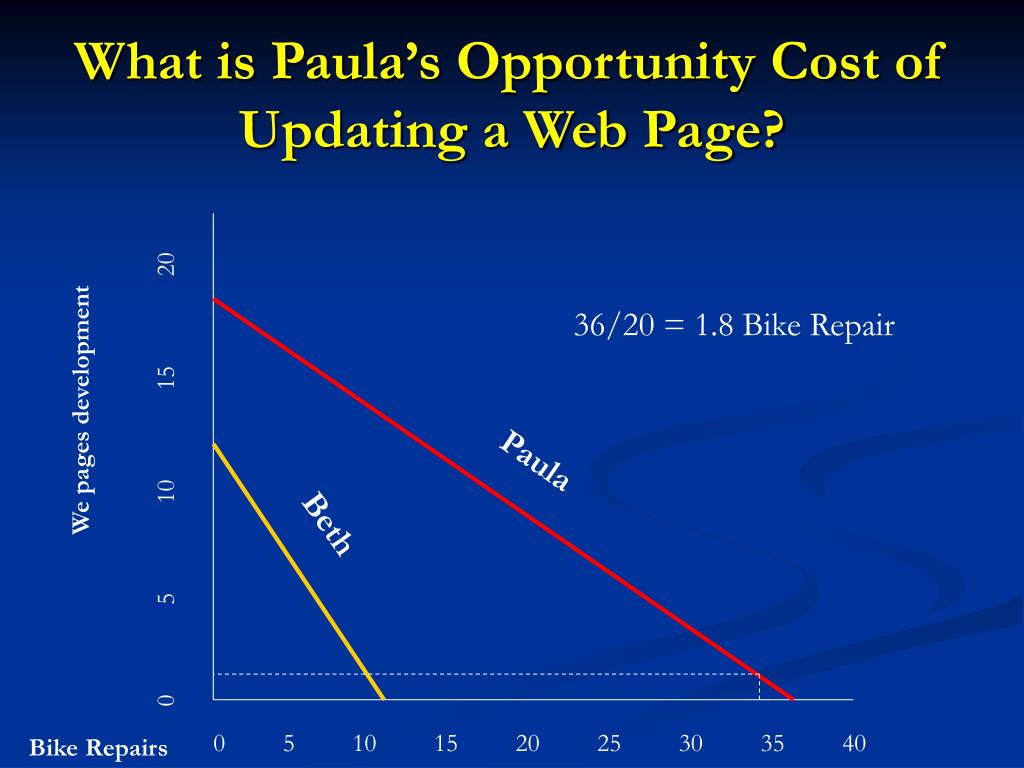 What is Paula's Opportunity Cost of Updating a Web Page?

We pages development

20
15
10
5
0

36/20 = 1.8 Bike Repair

Paula

Beth

Bike Repairs

0 5 10 15 20 25 30 35 40